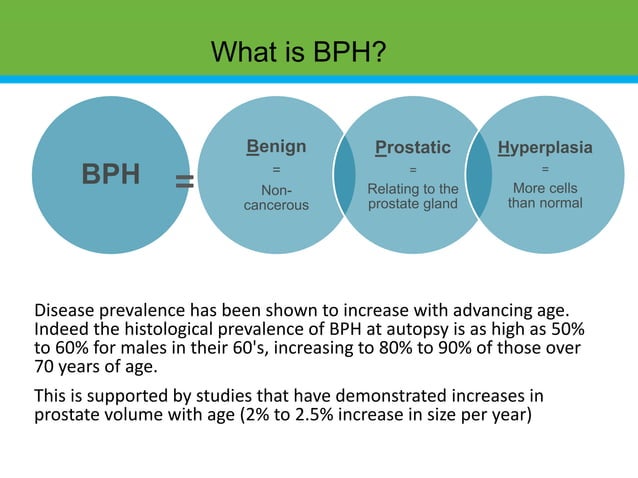 What is BPH?

BPH =

Benign = Non-cancerous

Prostatic = Relating to the prostate gland

Hyperplasia = More cells than normal

Disease prevalence has been shown to increase with advancing age. Indeed the histological prevalence of BPH at autopsy is as high as 50% to 60% for males in their 60's, increasing to 80% to 90% of those over 70 years of age.

This is supported by studies that have demonstrated increases in prostate volume with age (2% to 2.5% increase in size per year)